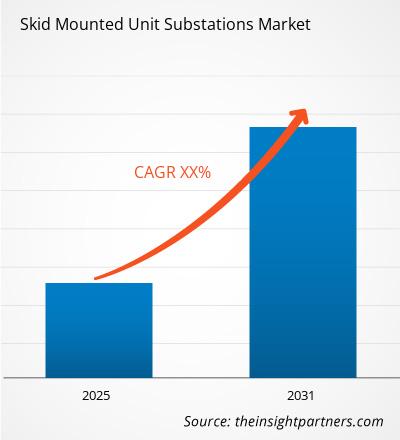 Skid Mounted Unit Substations Market

CAGR XX%

2025

2031

Source: theinsightpartners.com